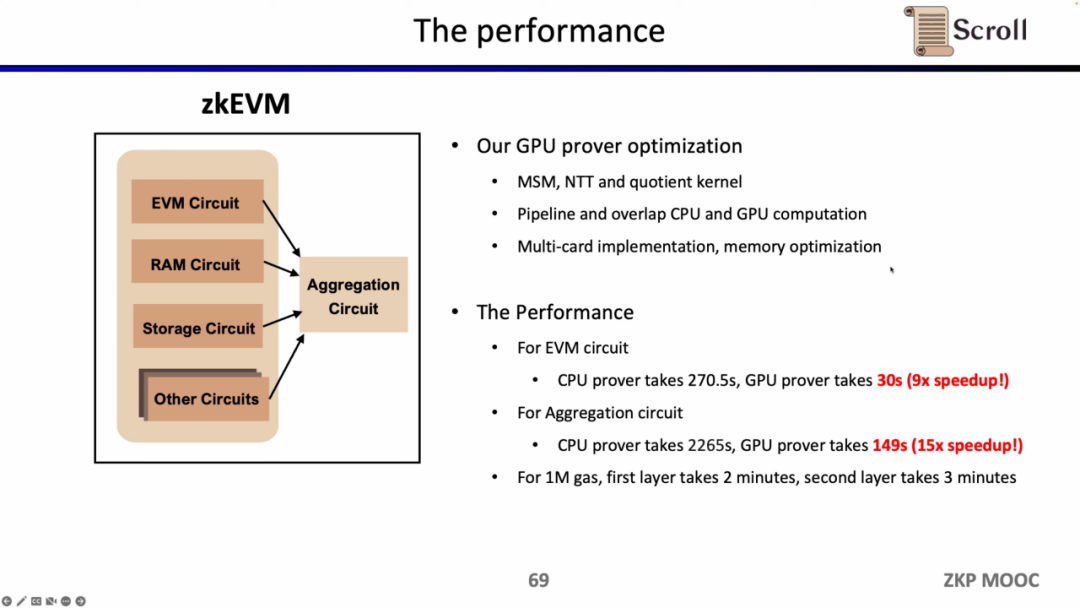 The performance

Scroll

zkEVM

EVM Circuit

RAM Circuit

Storage Circuit

Other Circuits

Aggregation Circuit

• Our GPU prover optimization
  • MSM, NTT and quotient kernel
  • Pipeline and overlap CPU and GPU computation
  • Multi-card implementation, memory optimization

• The Performance
  • For EVM circuit
    • CPU prover takes 270.5s, GPU prover takes 30s (9x speedup!)
  • For Aggregation circuit
    • CPU prover takes 2265s, GPU prover takes 149s (15x speedup!)
  • For 1M gas, first layer takes 2 minutes, second layer takes 3 minutes

69

ZKP MOOC